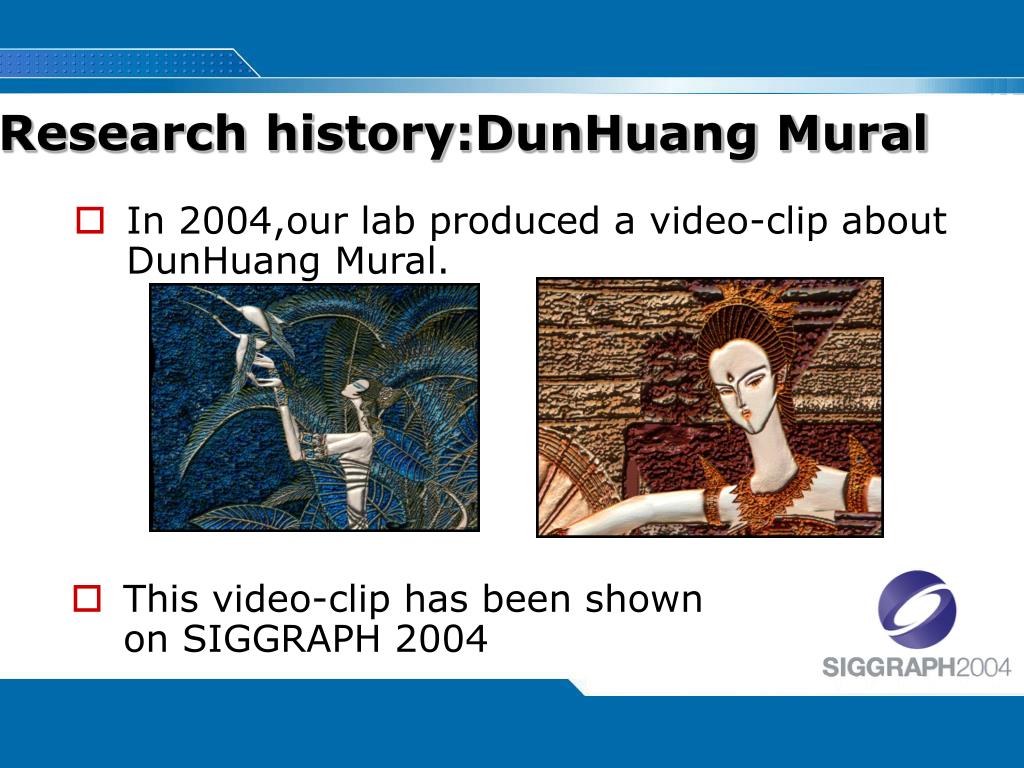 Research history:DunHuang Mural

In 2004,our lab produced a video-clip about DunHuang Mural.

This video-clip has been shown on SIGGRAPH 2004

SIGGRAPH2004